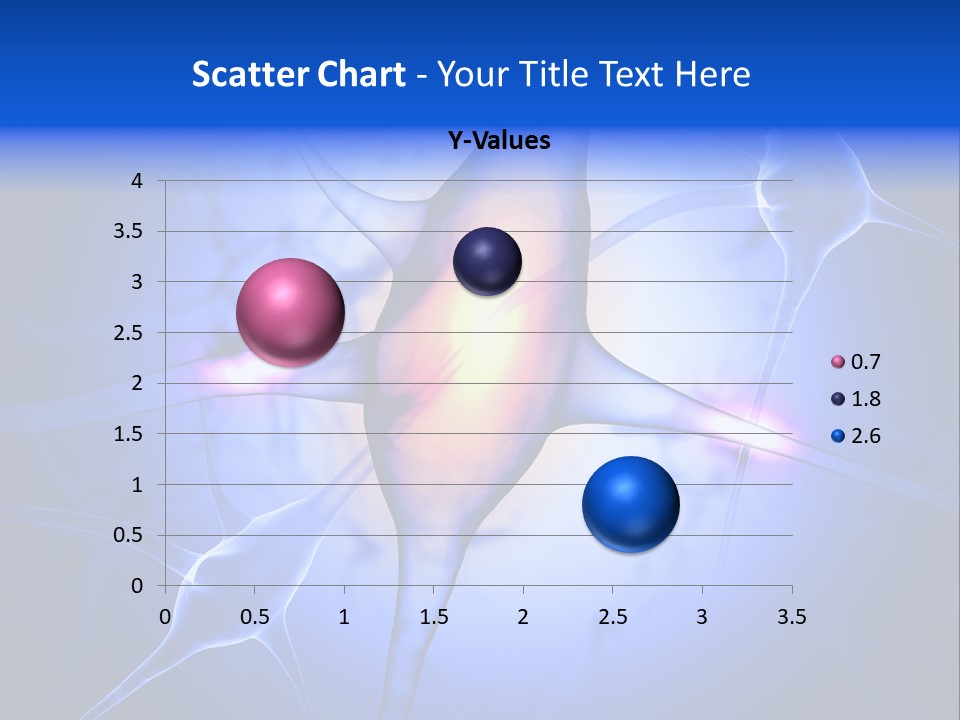 Scatter Chart - Your Title Text Here

Y-Values

4
3.5
3
2.5
2
1.5
1
0.5
0

0 0.5 1 1.5 2 2.5 3 3.5

0.7
1.8
2.6